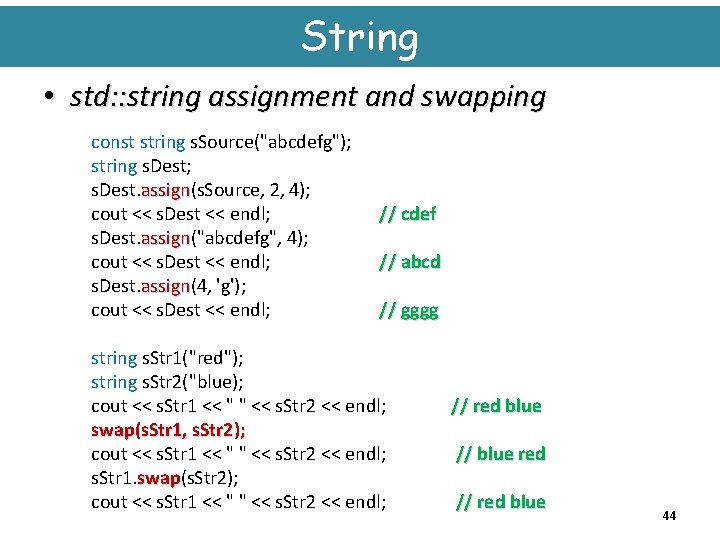 String

• std::string assignment and swapping

const string sSource("abcdefg");
string sDest;
sDest.assign(sSource, 2, 4);
cout << sDest << endl; // cdef
sDest.assign("abcdefg", 4);
cout << sDest << endl; // abcd
sDest.assign(4, 'g');
cout << sDest << endl; // gggg

string sStr1("red");
string sStr2("blue);
cout << sStr1 << " " << sStr2 << endl; // red blue
swap(sStr1, sStr2);
cout << sStr1 << " " << sStr2 << endl; // blue red
sStr1.swap(sStr2);
cout << sStr1 << " " << sStr2 << endl; // red blue

44